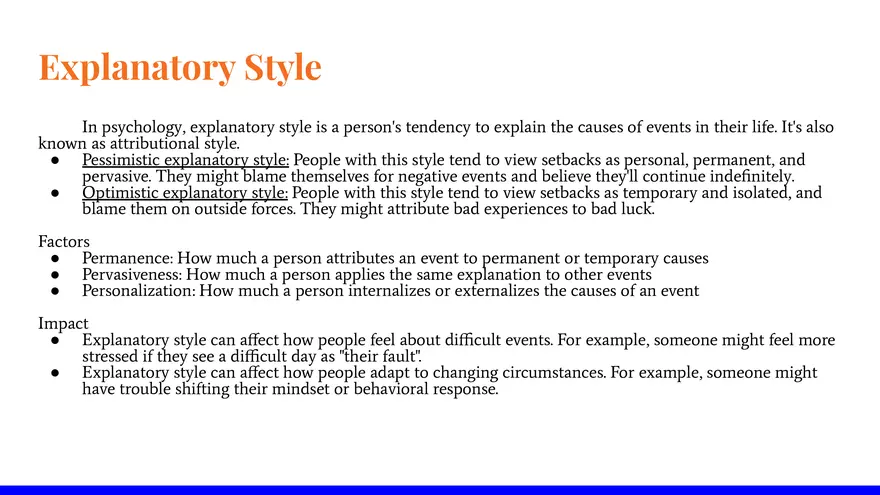 Explanatory Style

In psychology, explanatory style is a person's tendency to explain the causes of events in their life. It's also known as attributional style.
● Pessimistic explanatory style: People with this style tend to view setbacks as personal, permanent, and pervasive. They might blame themselves for negative events and believe they'll continue indefinitely.
● Optimistic explanatory style: People with this style tend to view setbacks as temporary and isolated, and blame them on outside forces. They might attribute bad experiences to bad luck.

Factors
● Permanence: How much a person attributes an event to permanent or temporary causes
● Pervasiveness: How much a person applies the same explanation to other events
● Personalization: How much a person internalizes or externalizes the causes of an event

Impact
● Explanatory style can affect how people feel about difficult events. For example, someone might feel more stressed if they see a difficult day as "their fault".
● Explanatory style can affect how people adapt to changing circumstances. For example, someone might have trouble shifting their mindset or behavioral response.